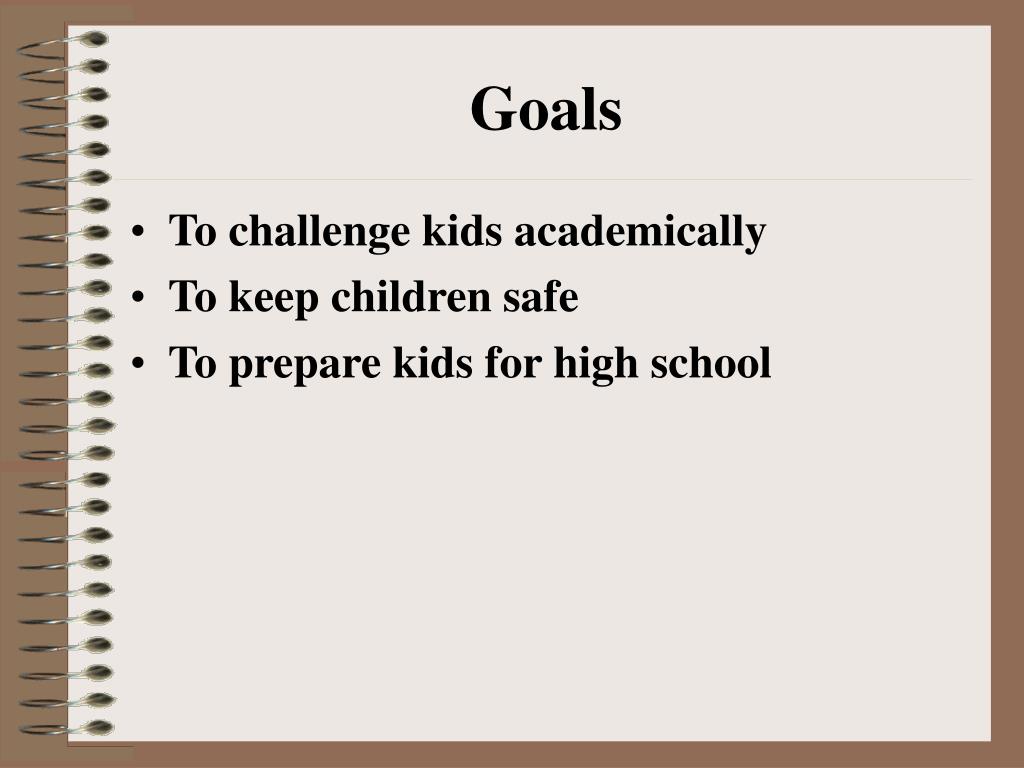 Goals

• To challenge kids academically
• To keep children safe
• To prepare kids for high school